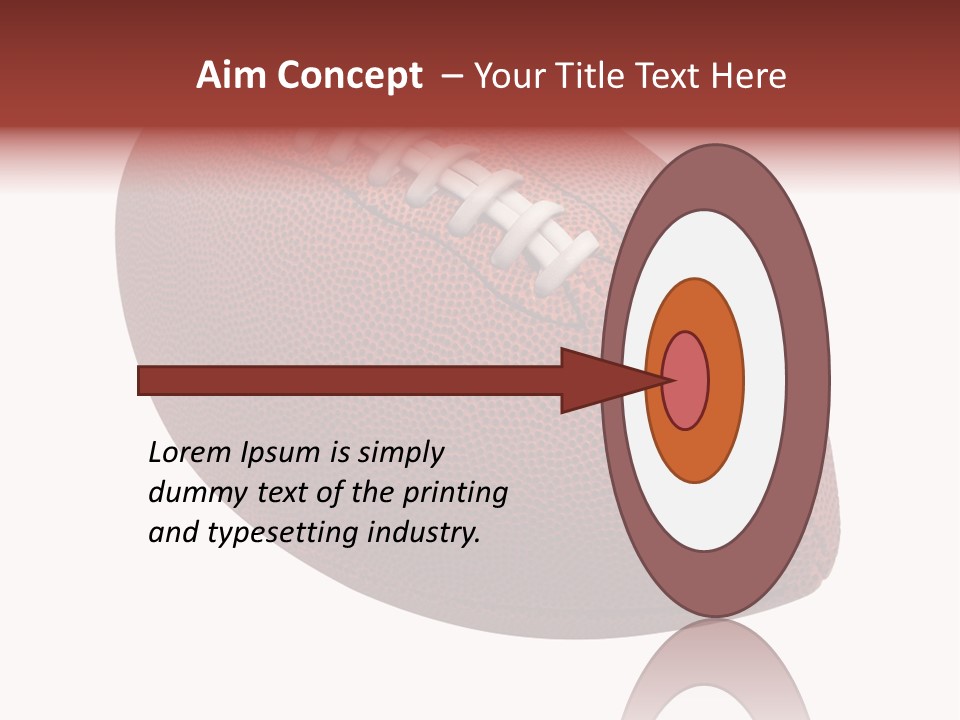 Aim Concept – Your Title Text Here

Lorem Ipsum is simply dummy text of the printing and typesetting industry.